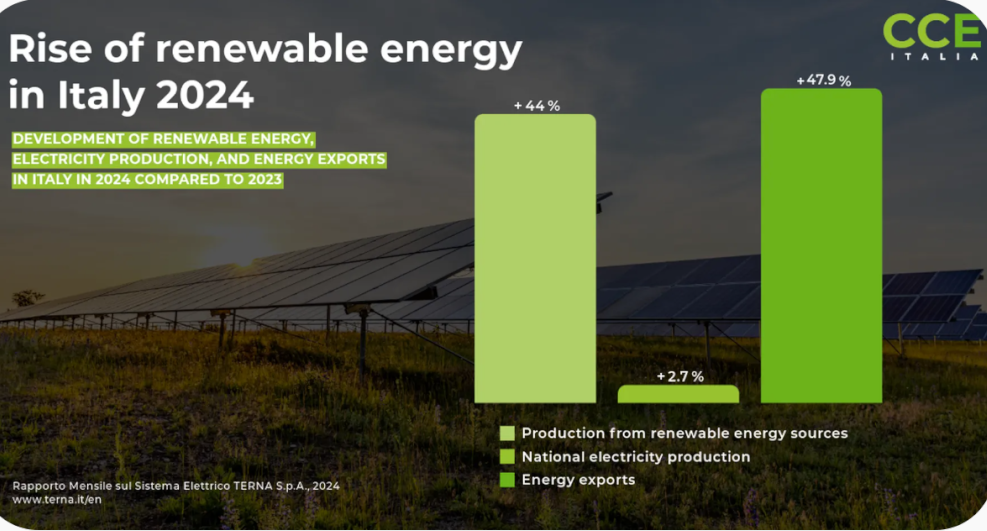 Rise of renewable energy in Italy 2024

CCE
ITALIA

DEVELOPMENT OF RENEWABLE ENERGY, ELECTRICITY PRODUCTION, AND ENERGY EXPORTS IN ITALY IN 2024 COMPARED TO 2023

+ 44 %

+ 2.7 %

+ 47.9 %

Production from renewable energy sources
National electricity production
Energy exports

Rapporto Mensile sul Sistema Elettrico TERNA S.p.A., 2024
www.terna.it/en